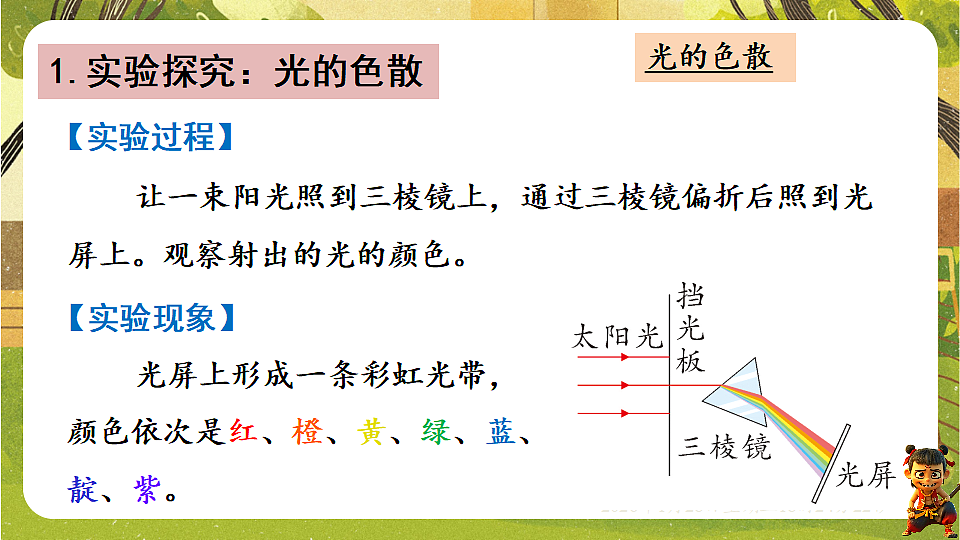 1. 实验探究：光的色散

光的色散

【实验过程】

让一束阳光照到三棱镜上，通过三棱镜偏折后照到光屏上。观察射出的光的颜色。

【实验现象】

光屏上形成一条彩虹光带，颜色依次是红、橙、黄、绿、蓝、靛、紫。

太阳光

挡光板

三棱镜

光屏